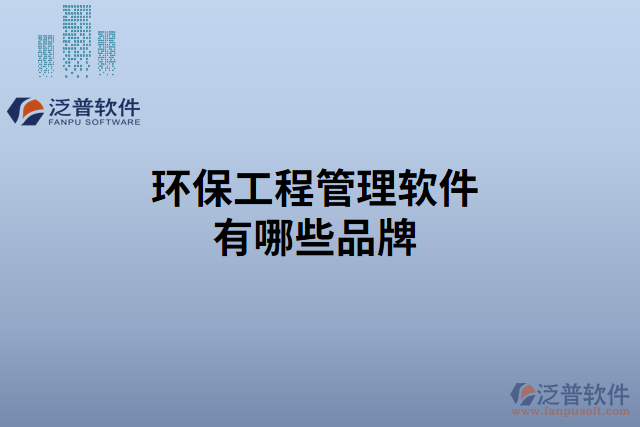 泛普软件
FANPU SOFTWARE

环保工程管理软件
有哪些品牌

泛普软件
www.fanpusoft.com